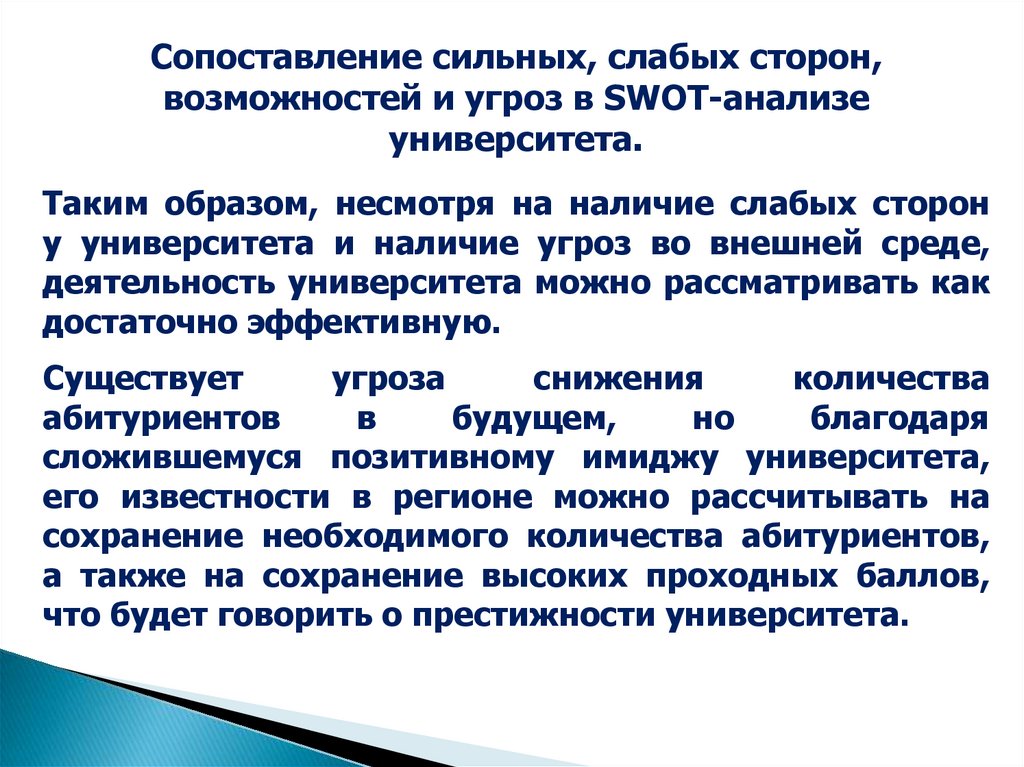 Сопоставление сильных, слабых сторон, возможностей и угроз в SWOT-анализе университета.

Таким образом, несмотря на наличие слабых сторон у университета и наличие угроз во внешней среде, деятельность университета можно рассматривать как достаточно эффективную.

Существует угроза снижения количества абитуриентов в будущем, но благодаря сложившемуся позитивному имиджу университета, его известности в регионе можно рассчитывать на сохранение необходимого количества абитуриентов, а также на сохранение высоких проходных баллов, что будет говорить о престижности университета.